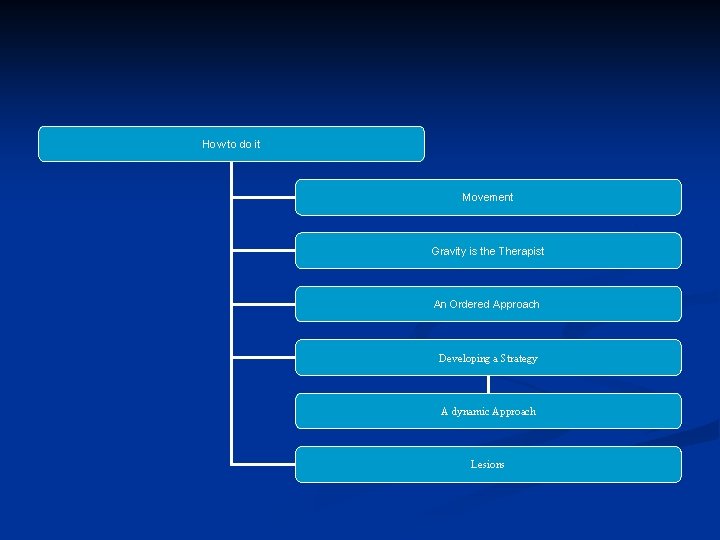 How to do it

Movement

Gravity is the Therapist

An Ordered Approach

Developing a Strategy

A dynamic Approach

Lesions